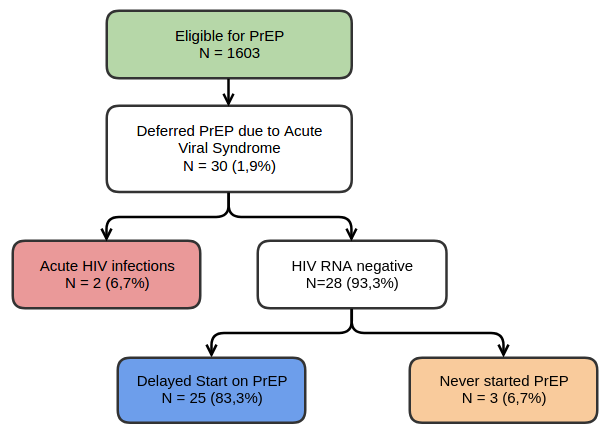 Eligible for PrEP
N = 1603

Deferred PrEP due to Acute Viral Syndrome
N = 30 (1,9%)

Acute HIV infections
N = 2 (6,7%)

HIV RNA negative
N=28 (93,3%)

Delayed Start on PrEP
N = 25 (83,3%)

Never started PrEP
N = 3 (6,7%)